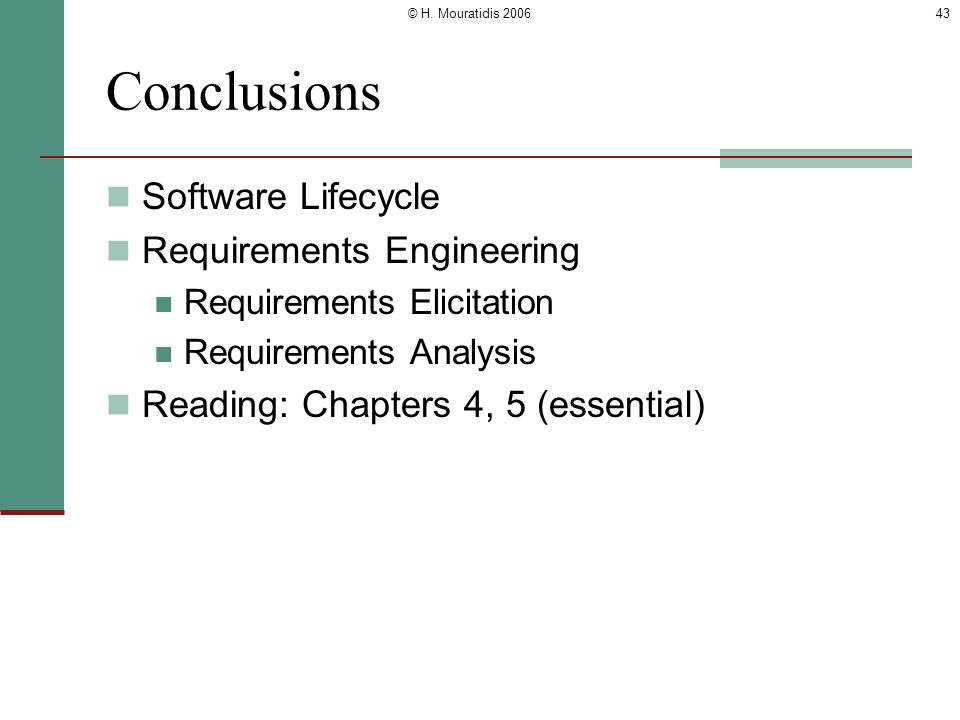 © H. Mouratidis 2006

43

Conclusions

Software Lifecycle

Requirements Engineering

Requirements Elicitation

Requirements Analysis

Reading: Chapters 4, 5 (essential)